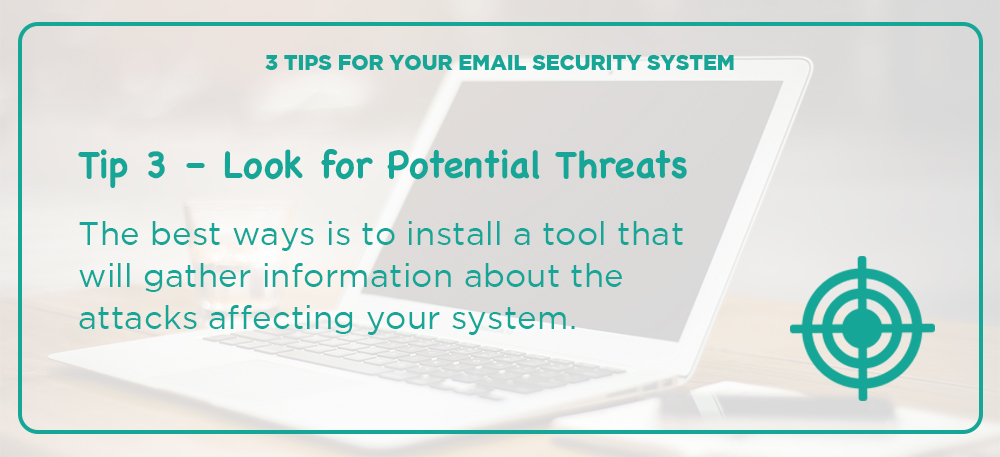 3 TIPS FOR YOUR EMAIL SECURITY SYSTEM

Tip 3 – Look for Potential Threats

The best ways is to install a tool that will gather information about the attacks affecting your system.